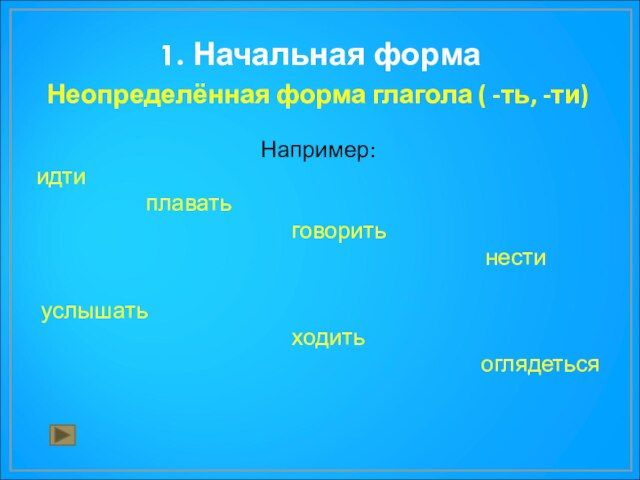 1. Начальная форма

Неопределённая форма глагола ( -ть, -ти)

Например:

идти

плавать

говорить

нести

услышать

ходить

оглядеться